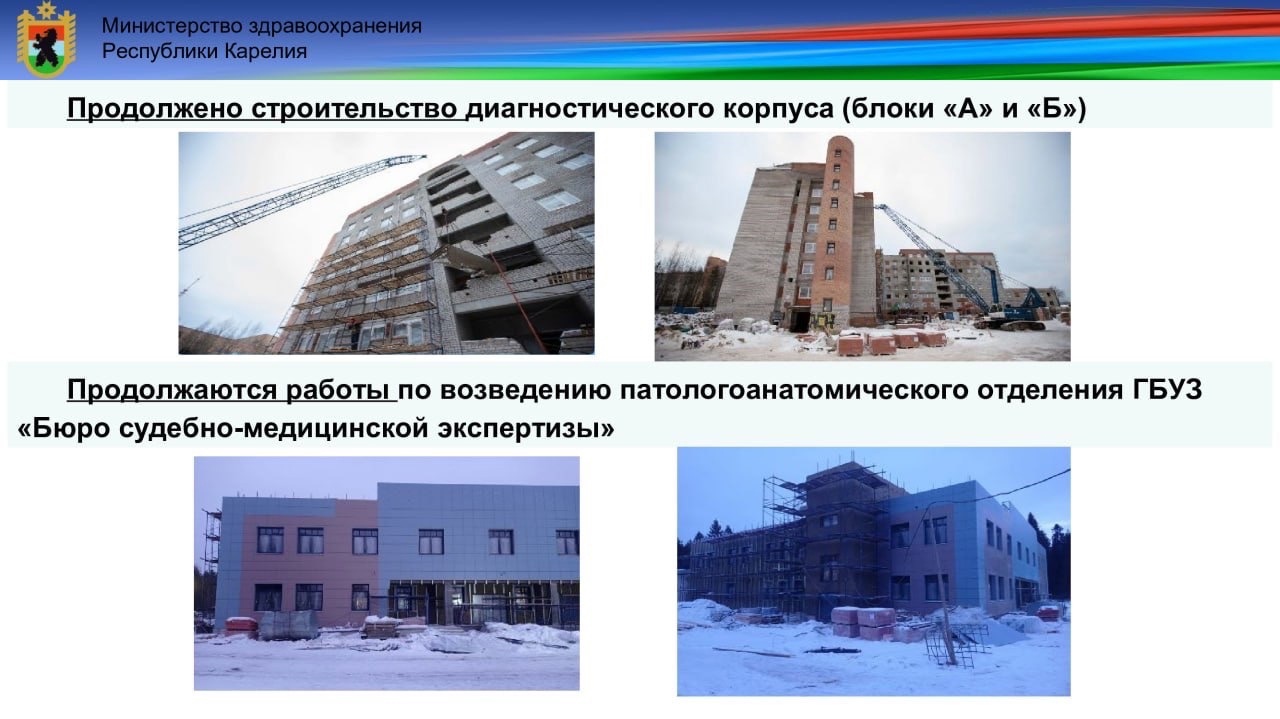 Министерство здравоохранения
Республики Карелия

Продолжено строительство диагностического корпуса (блоки «А» и «Б»)

Продолжаются работы по возведению патологоанатомического отделения ГБУЗ «Бюро судебно-медицинской экспертизы»